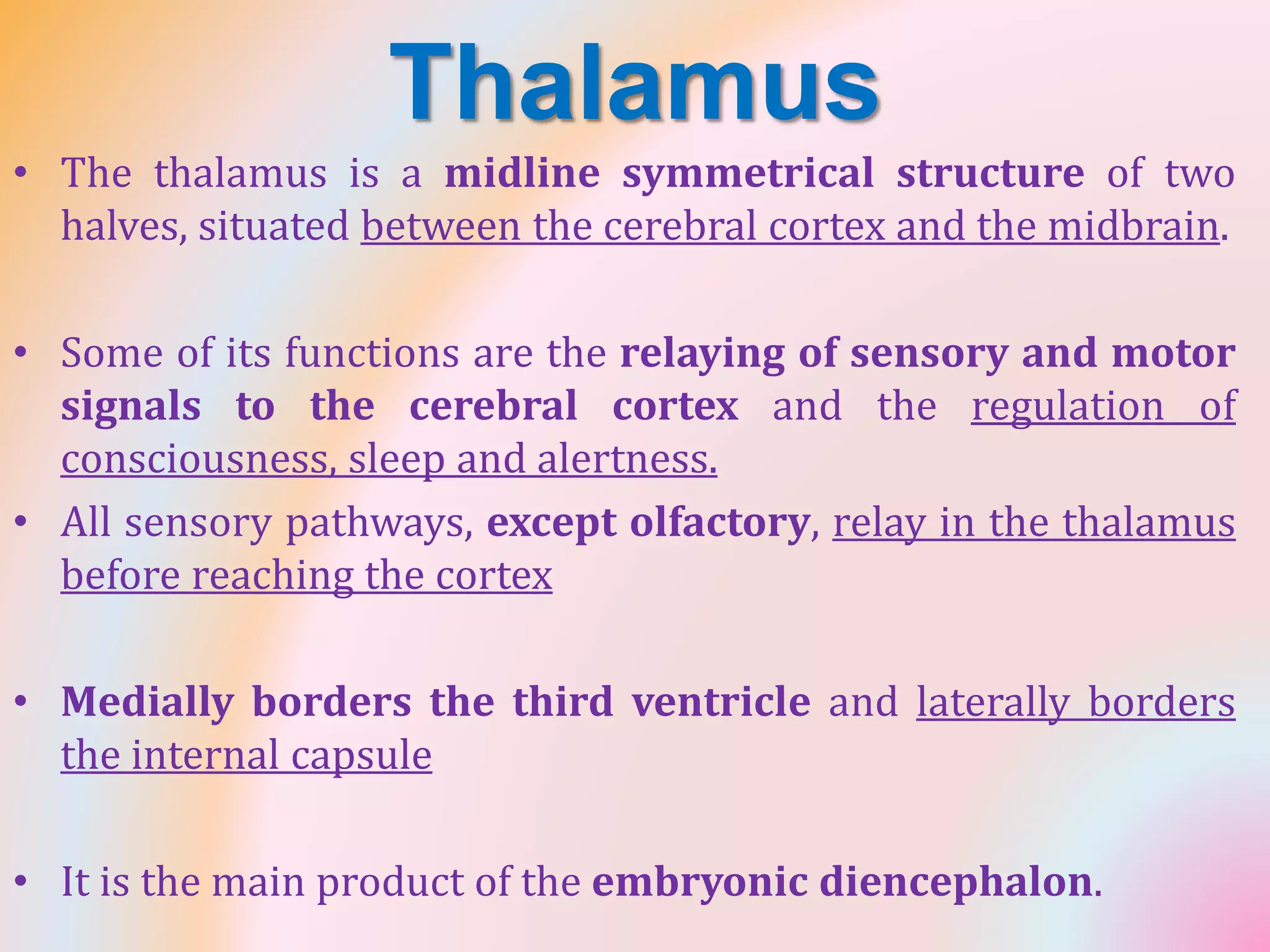 Thalamus

• The thalamus is a midline symmetrical structure of two halves, situated between the cerebral cortex and the midbrain.

• Some of its functions are the relaying of sensory and motor signals to the cerebral cortex and the regulation of consciousness, sleep and alertness.

• All sensory pathways, except olfactory, relay in the thalamus before reaching the cortex

• Medially borders the third ventricle and laterally borders the internal capsule

• It is the main product of the embryonic diencephalon.